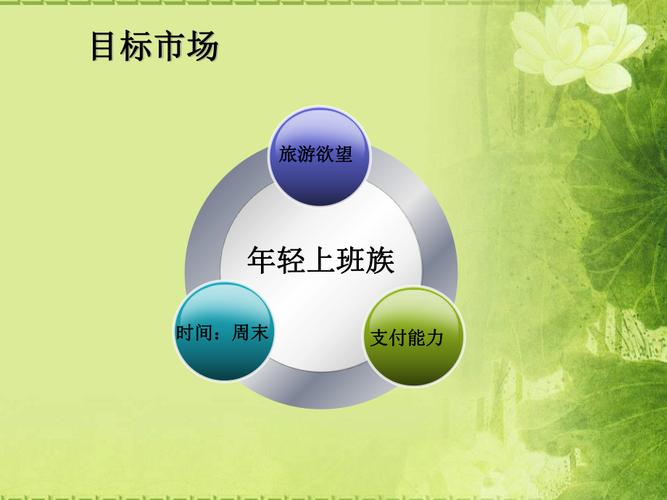 目标市场

旅游欲望

年轻上班族

时间：周末

支付能力